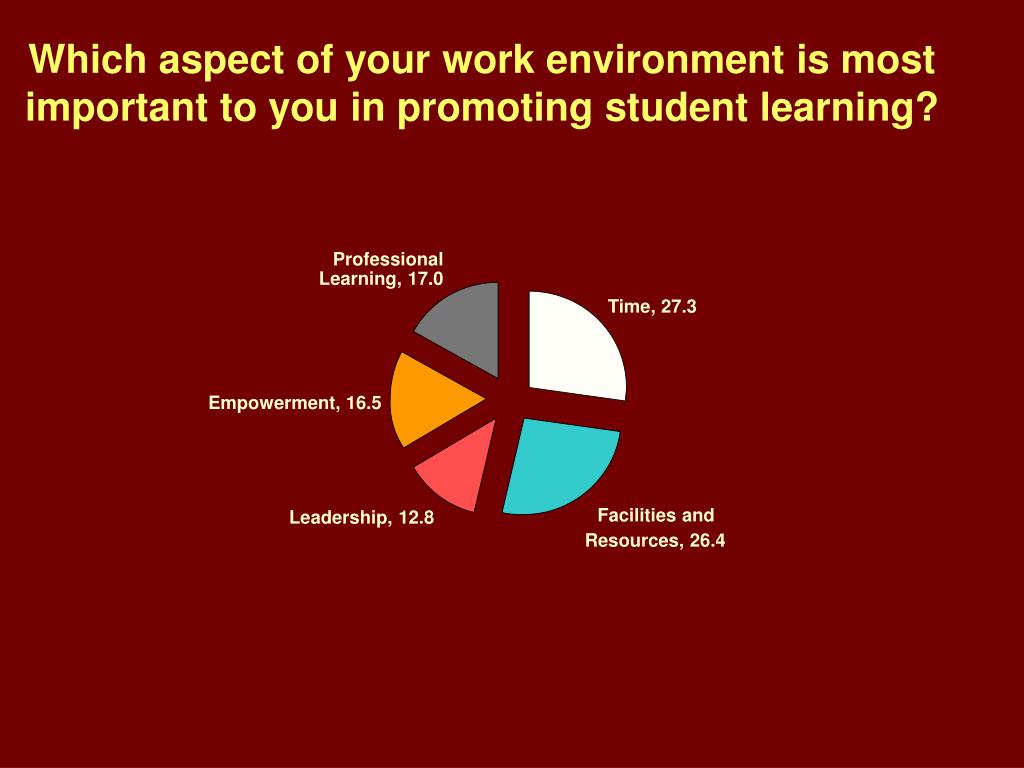 Which aspect of your work environment is most important to you in promoting student learning?

Professional Learning, 17.0

Time, 27.3

Empowerment, 16.5

Leadership, 12.8

Facilities and Resources, 26.4